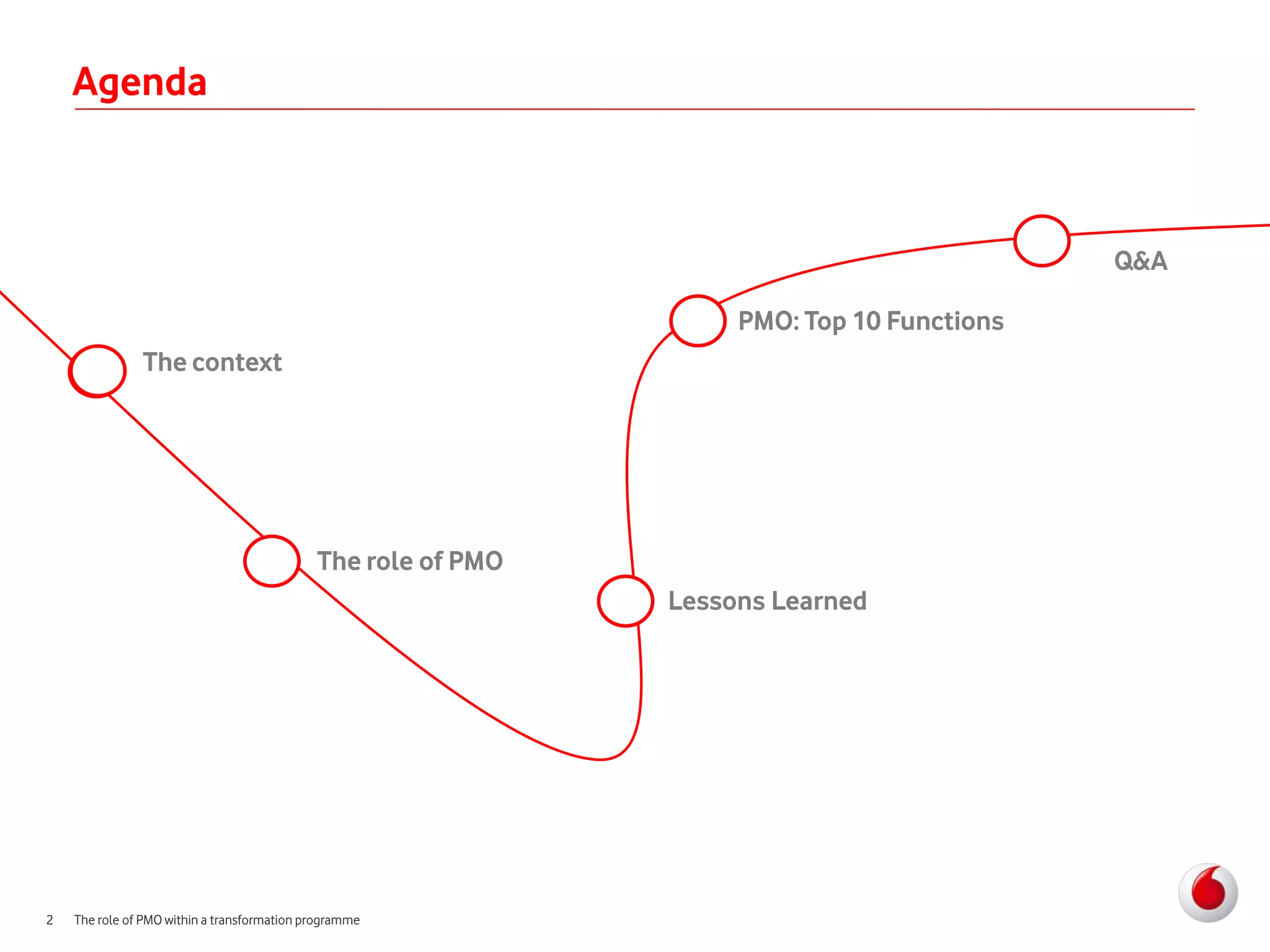 Agenda

The context

The role of PMO

Lessons Learned

PMO: Top 10 Functions

Q&A

2 The role of PMO within a transformation programme